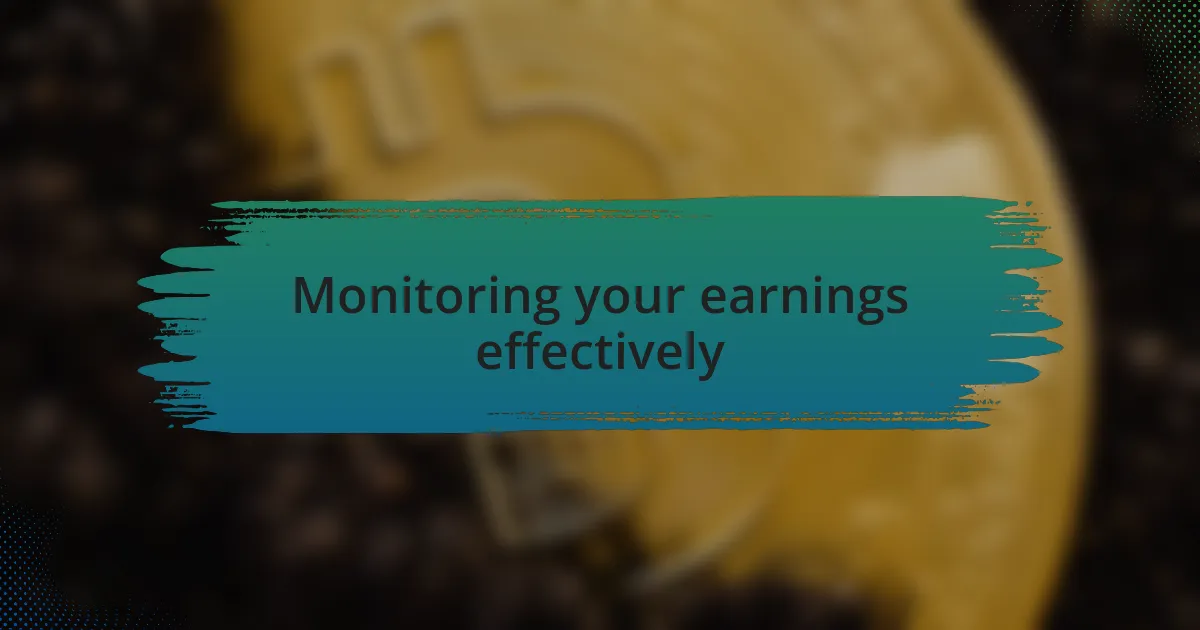 Monitoring your earnings effectively